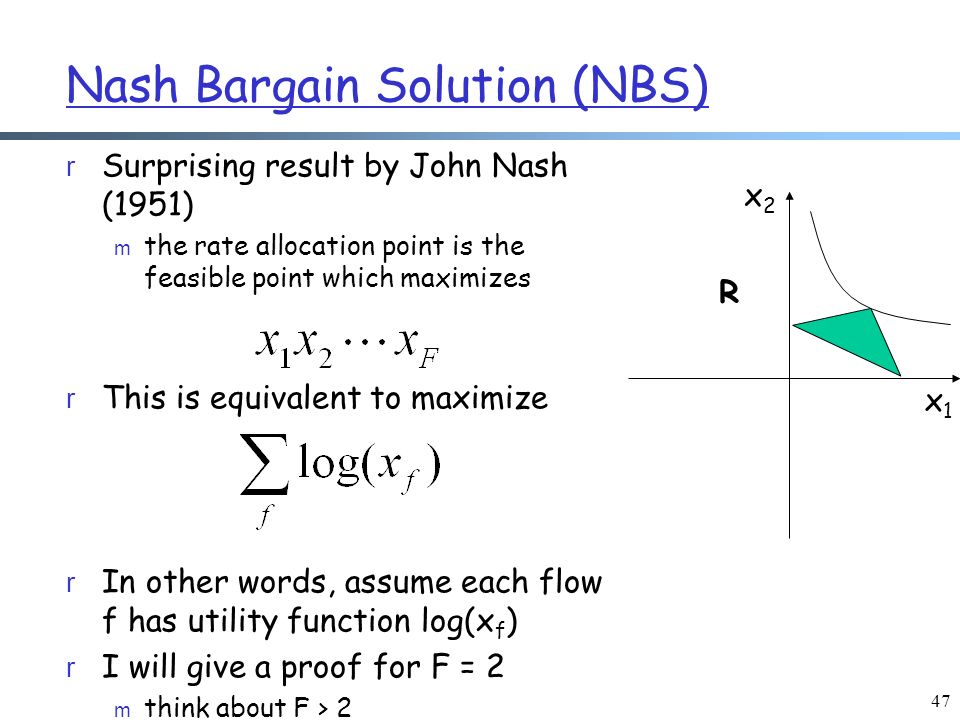 Nash Bargain Solution (NBS)

r Surprising result by John Nash (1951)

m the rate allocation point is the feasible point which maximizes

$x_1 x_2 \cdots x_F$

r This is equivalent to maximize

$\sum_f \log(x_f)$

r In other words, assume each flow f has utility function log($x_f$)

r I will give a proof for F = 2

m think about F > 2

$x_2$

R

$x_1$

47